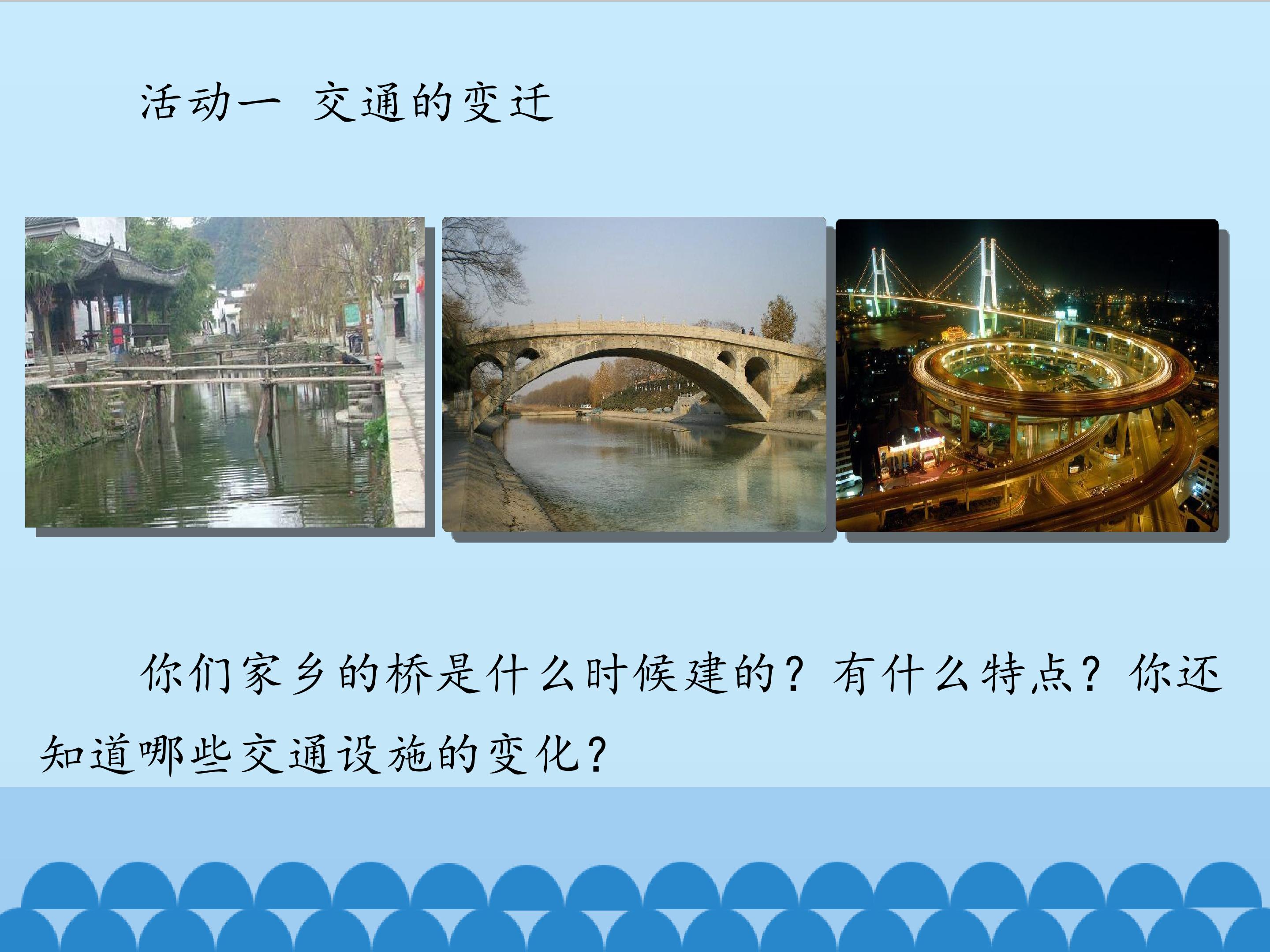 活动一 交通的变迁

你们家乡的桥是什么时候建的？有什么特点？你还知道哪些交通设施的变化？